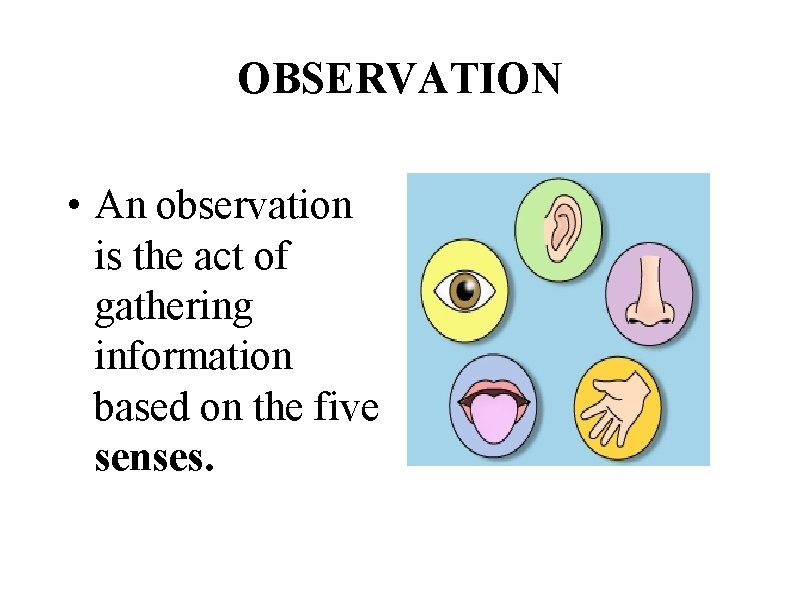 OBSERVATION

• An observation is the act of gathering information based on the five senses.